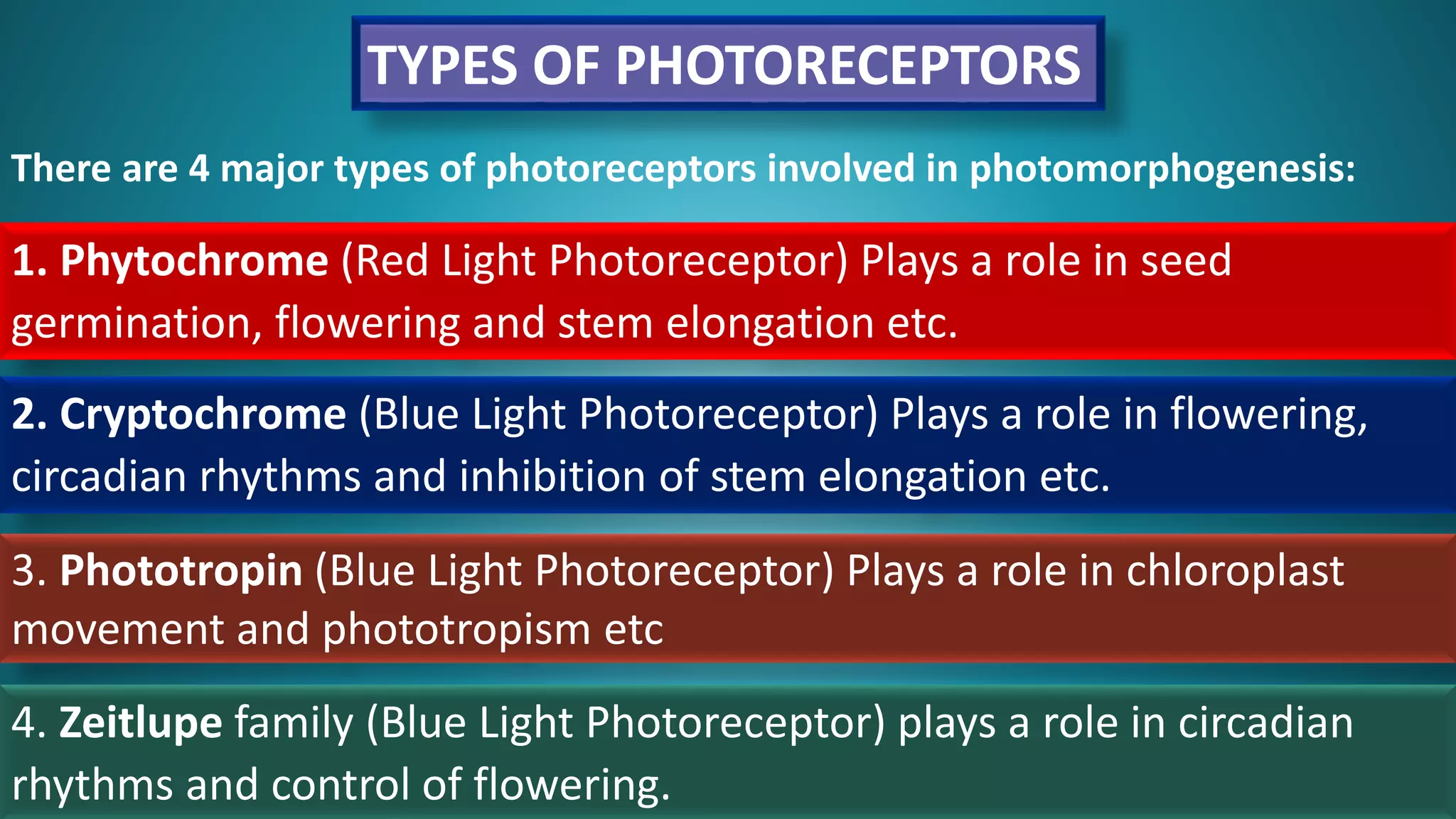 TYPES OF PHOTORECEPTORS

There are 4 major types of photoreceptors involved in photomorphogenesis:

1. Phytochrome (Red Light Photoreceptor) Plays a role in seed germination, flowering and stem elongation etc.

2. Cryptochrome (Blue Light Photoreceptor) Plays a role in flowering, circadian rhythms and inhibition of stem elongation etc.

3. Phototropin (Blue Light Photoreceptor) Plays a role in chloroplast movement and phototropism etc

4. Zeitlupe family (Blue Light Photoreceptor) plays a role in circadian rhythms and control of flowering.